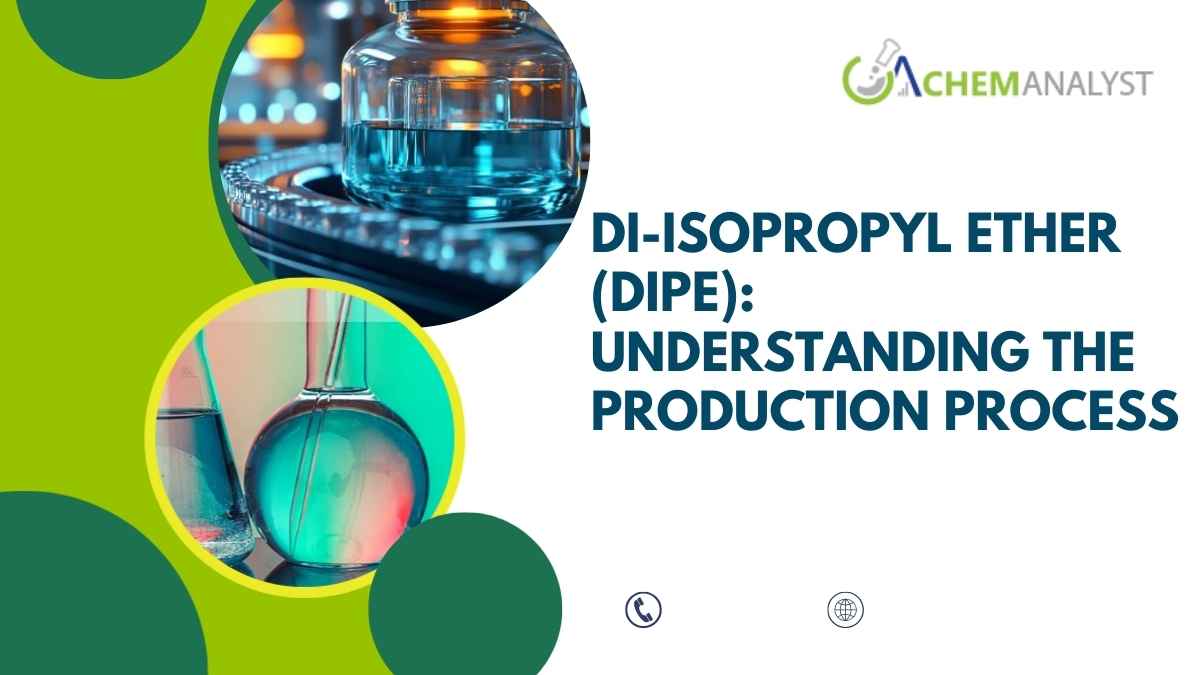 CHEMANALYST

DI-ISOPROPYL ETHER (DIPE): UNDERSTANDING THE PRODUCTION PROCESS